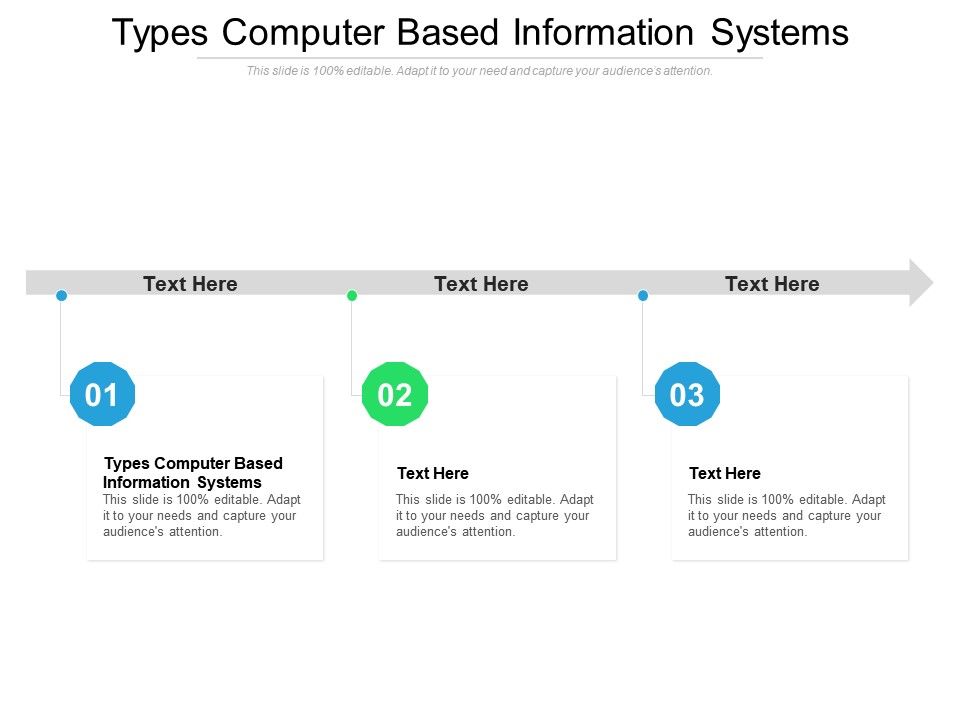 Types Computer Based Information Systems

This slide is 100% editable. Adapt it to your need and capture your audience's attention.

Text Here

Text Here

Text Here

01

Types Computer Based Information Systems

This slide is 100% editable. Adapt it to your needs and capture your audience's attention.

02

Text Here

This slide is 100% editable. Adapt it to your needs and capture your audience's attention.

03

Text Here

This slide is 100% editable. Adapt it to your needs and capture your audience's attention.